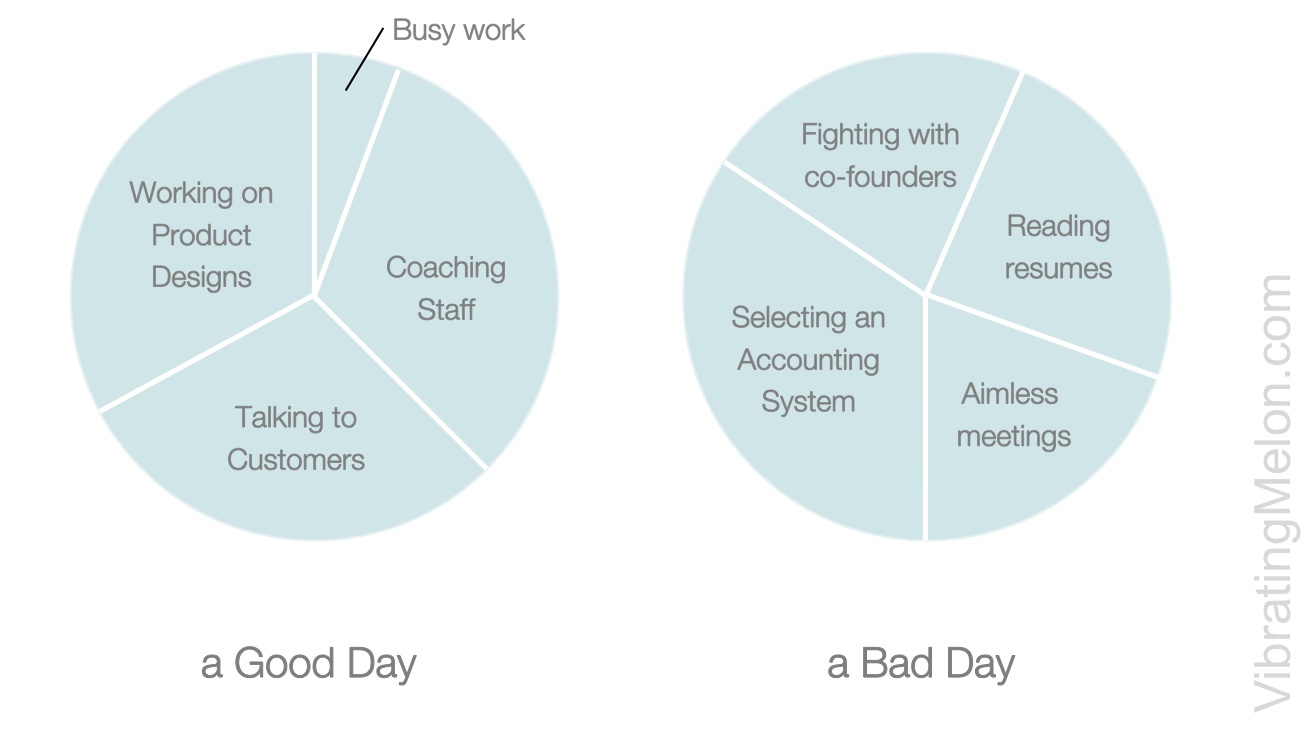 Busy work

Working on Product Designs

Coaching Staff

Talking to Customers

a Good Day

Fighting with co-founders

Reading resumes

Selecting an Accounting System

Aimless meetings

a Bad Day

VibratingMelon.com